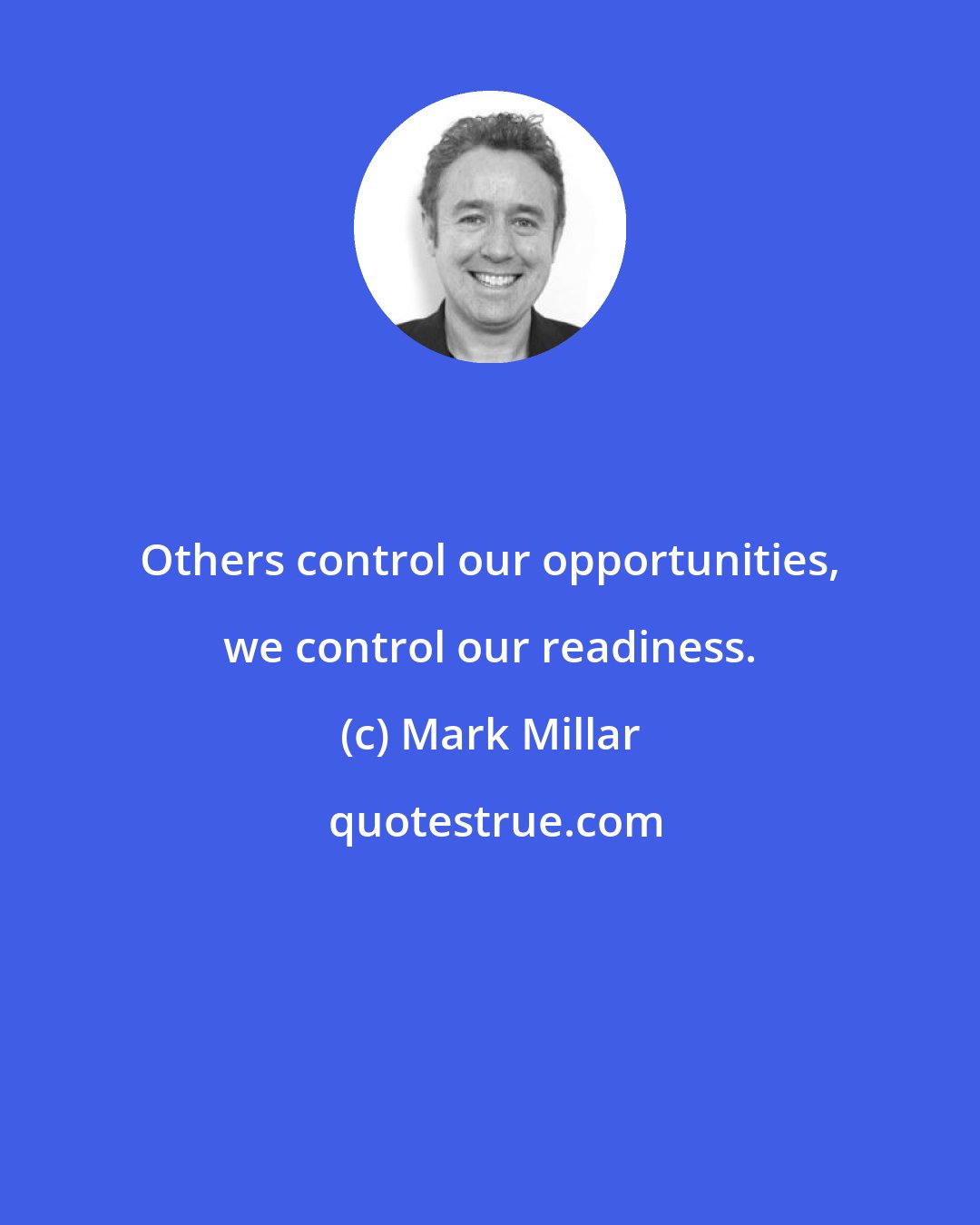 Others control our opportunities, we control our readiness.

(c) Mark Millar

quotestrue.com